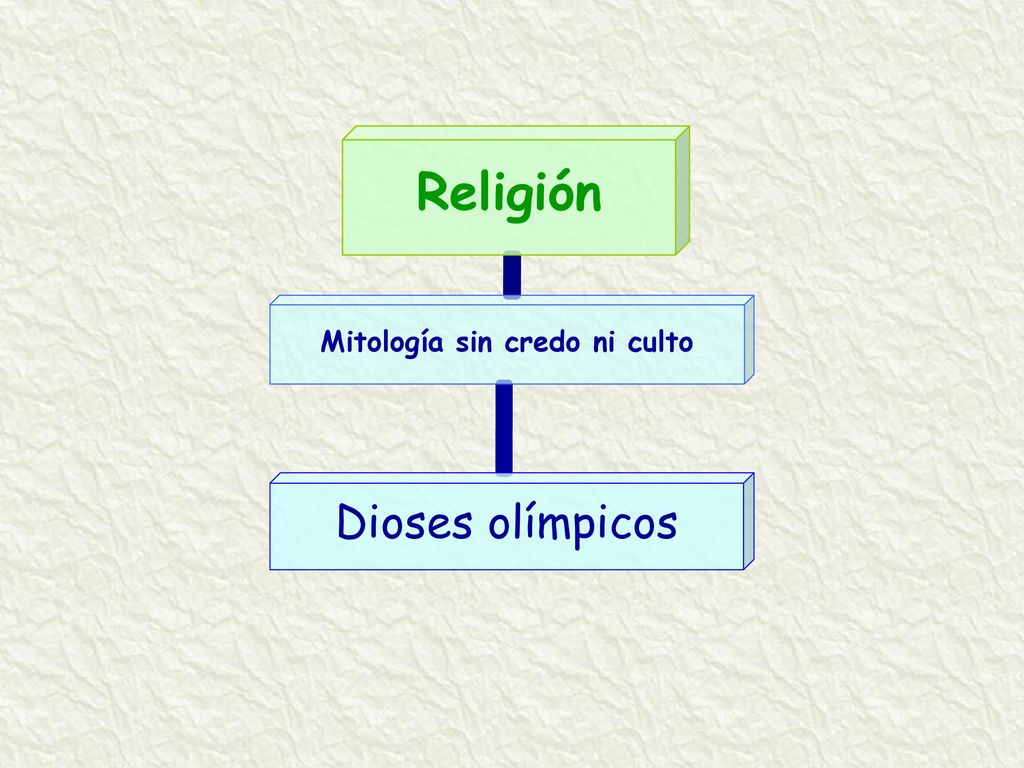 Religión

Mitología sin credo ni culto

Dioses olímpicos